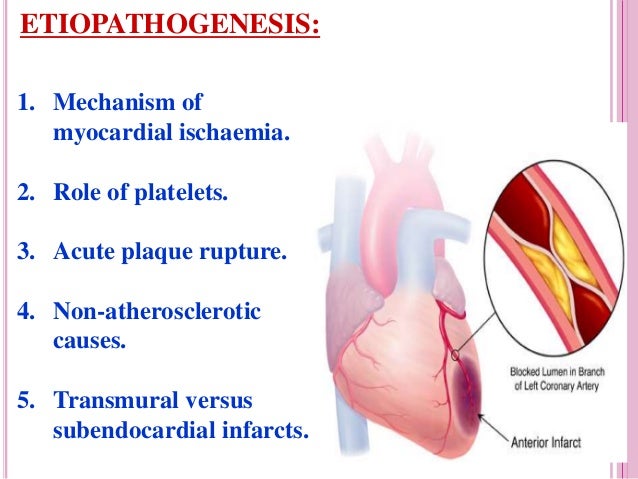 ETIOPATHOGENESIS:

1. Mechanism of myocardial ischaemia.

2. Role of platelets.

3. Acute plaque rupture.

4. Non-atherosclerotic causes.

5. Transmural versus subendocardial infarcts.

Blocked Lumen in Branch of Left Coronary Artery

Anterior Infarct